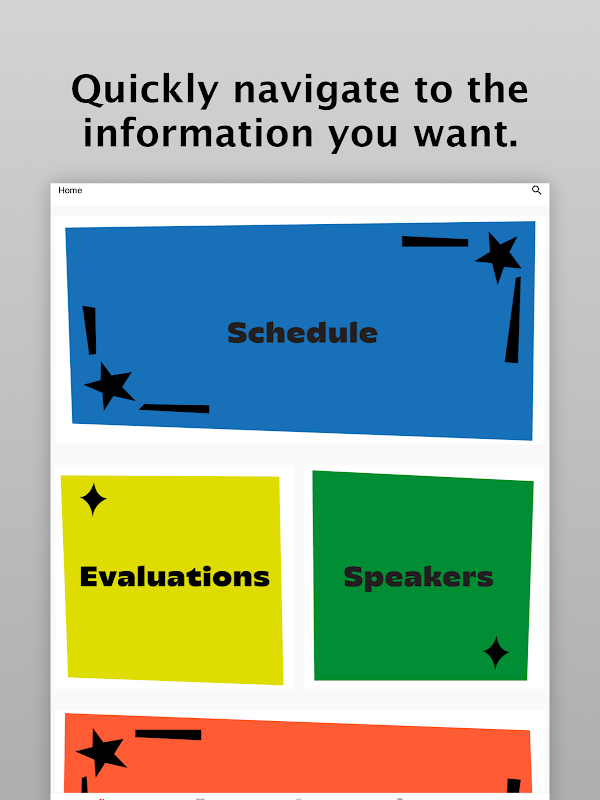 Quickly navigate to the information you want.

Home

Schedule

Evaluations

Speakers